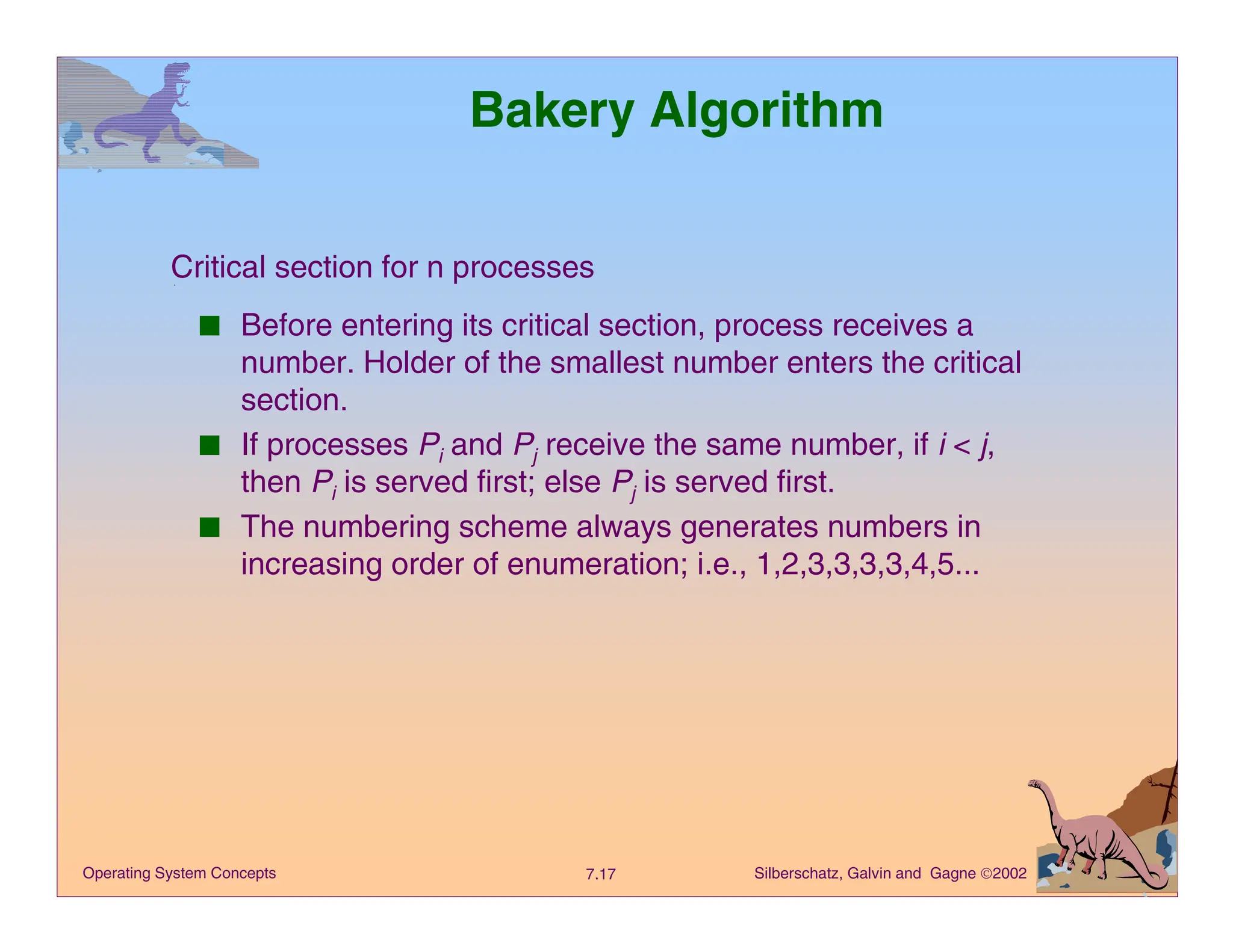 Bakery Algorithm

Critical section for n processes

■ Before entering its critical section, process receives a number. Holder of the smallest number enters the critical section.

■ If processes $P_i$ and $P_j$ receive the same number, if $i < j$, then $P_i$ is served first; else $P_j$ is served first.

■ The numbering scheme always generates numbers in increasing order of enumeration; i.e., 1,2,3,3,3,3,4,5...

Operating System Concepts 7.17 Silberschatz, Galvin and Gagne ©2002